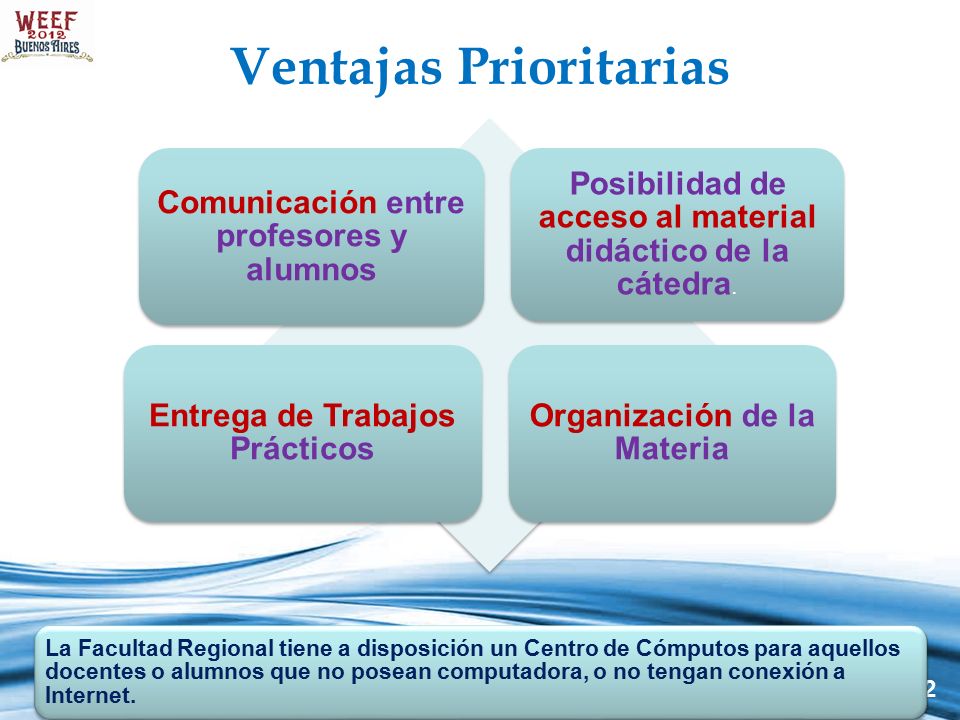 WEEF 2012 BUENOS AIRES

Ventajas Prioritarias

Comunicación entre profesores y alumnos

Posibilidad de acceso al material didáctico de la cátedra.

Entrega de Trabajos Prácticos

Organización de la Materia

La Facultad Regional tiene a disposición un Centro de Cómputos para aquellos docentes o alumnos que no posean computadora, o no tengan conexión a Internet.

2